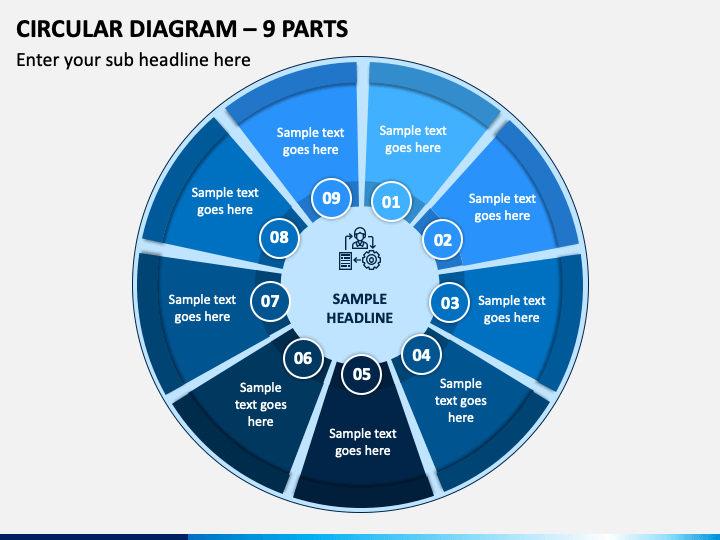 CIRCULAR DIAGRAM – 9 PARTS

Enter your sub headline here

SAMPLE HEADLINE

01
Sample text goes here

02
Sample text goes here

03
Sample text goes here

04
Sample text goes here

05
Sample text goes here

06
Sample text goes here

07
Sample text goes here

08
Sample text goes here

09
Sample text goes here